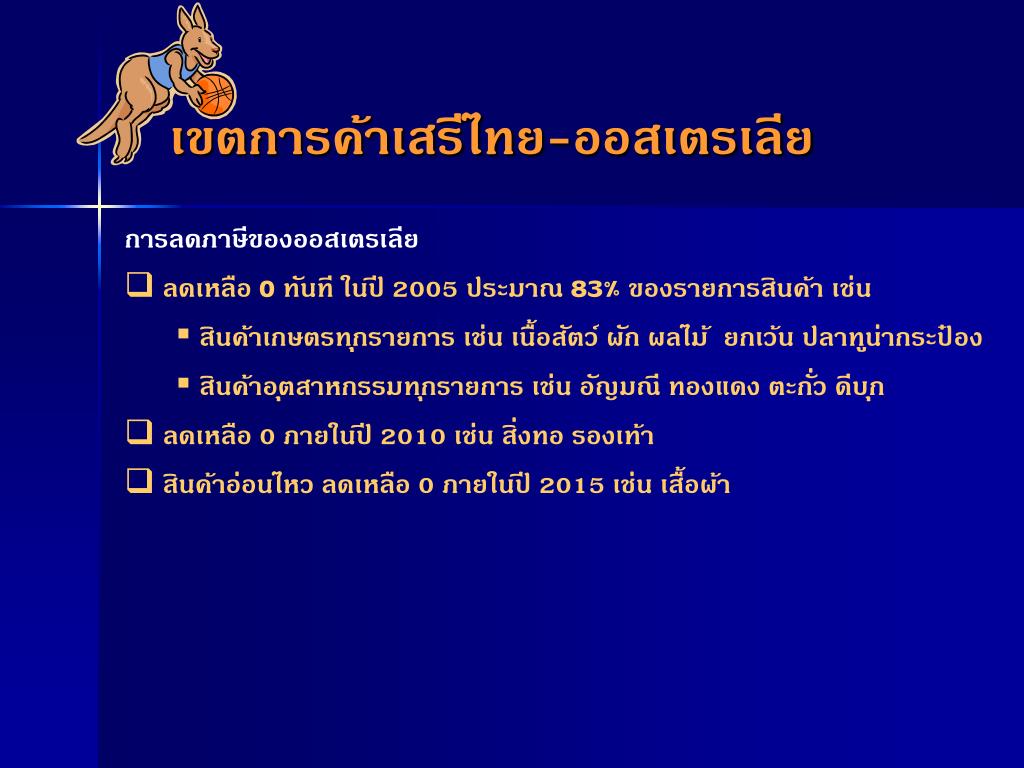 เขตการค้าเสรีไทย-ออสเตรเลีย

การลดภาษีของออสเตรเลีย

❑ ลดเหลือ 0 ทันที ในปี 2005 ประมาณ 83% ของรายการสินค้า เช่น

▪ สินค้าเกษตรทุกรายการ เช่น เนื้อสัตว์ ผัก ผลไม้ ยกเว้น ปลาทูน่ากระป๋อง

▪ สินค้าอุตสาหกรรมทุกรายการ เช่น อัญมณี ทองแดง ตะกั่ว ดีบุก

❑ ลดเหลือ 0 ภายในปี 2010 เช่น สิ่งทอ รองเท้า

❑ สินค้าอ่อนไหว ลดเหลือ 0 ภายในปี 2015 เช่น เสื้อผ้า